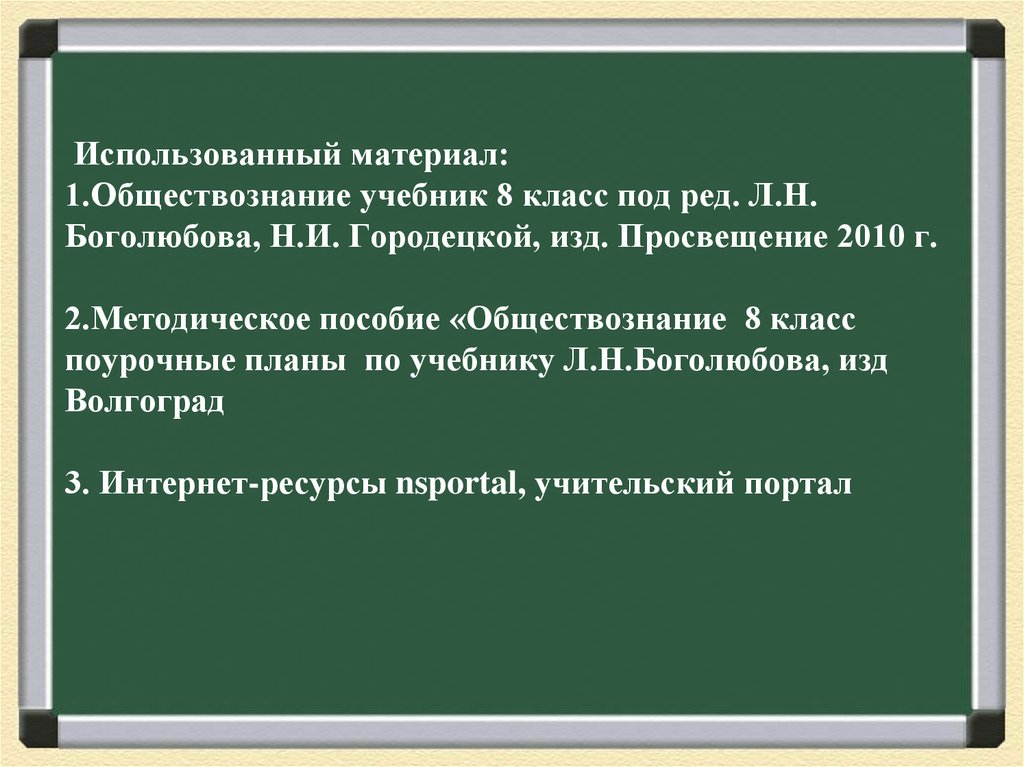 Использованный материал:
1.Обществознание учебник 8 класс под ред. Л.Н. Боголюбова, Н.И. Городецкой, изд. Просвещение 2010 г.

2.Методическое пособие «Обществознание 8 класс поурочные планы по учебнику Л.Н.Боголюбова, изд Волгоград

3. Интернет-ресурсы nsportal, учительский портал